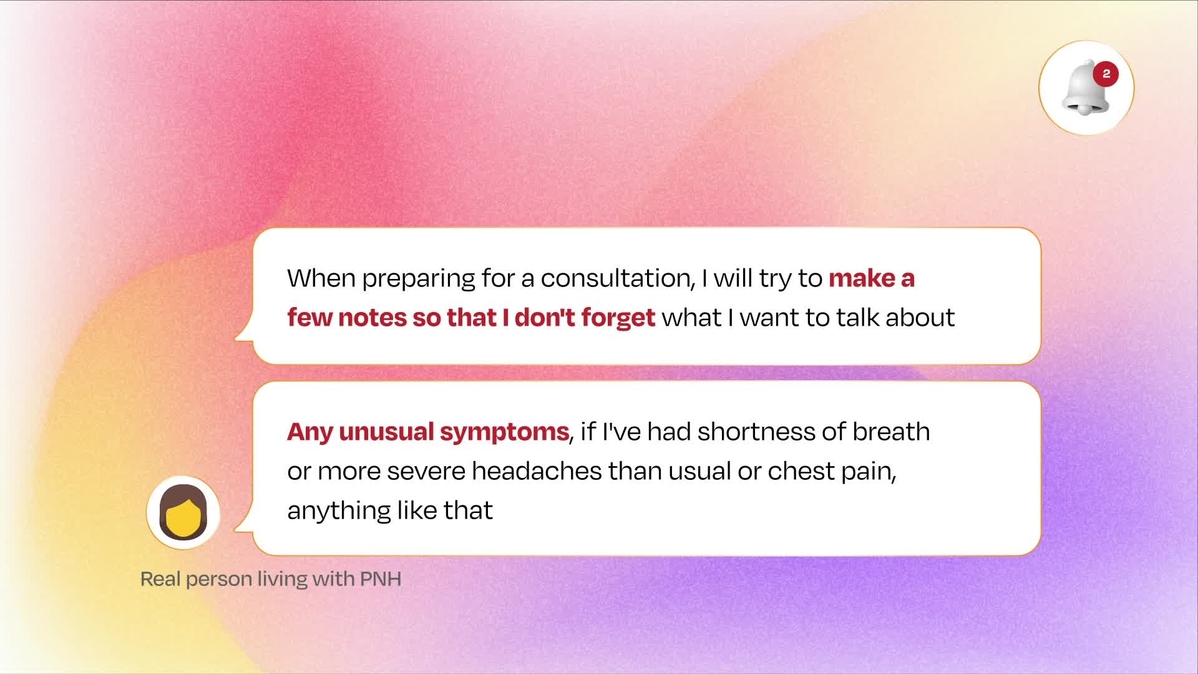 2

When preparing for a consultation, I will try to make a few notes so that I don't forget what I want to talk about

Any unusual symptoms, if I've had shortness of breath or more severe headaches than usual or chest pain, anything like that

Real person living with PNH